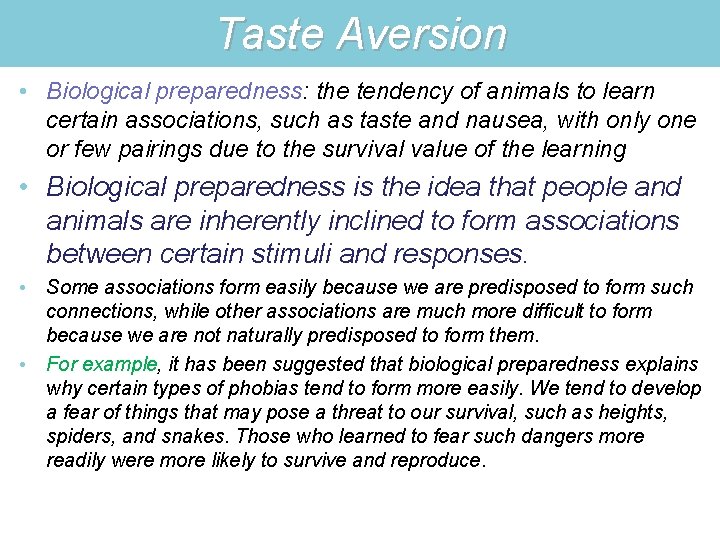 Taste Aversion

• Biological preparedness: the tendency of animals to learn certain associations, such as taste and nausea, with only one or few pairings due to the survival value of the learning

• Biological preparedness is the idea that people and animals are inherently inclined to form associations between certain stimuli and responses.

• Some associations form easily because we are predisposed to form such connections, while other associations are much more difficult to form because we are not naturally predisposed to form them.

• For example, it has been suggested that biological preparedness explains why certain types of phobias tend to form more easily. We tend to develop a fear of things that may pose a threat to our survival, such as heights, spiders, and snakes. Those who learned to fear such dangers more readily were more likely to survive and reproduce.